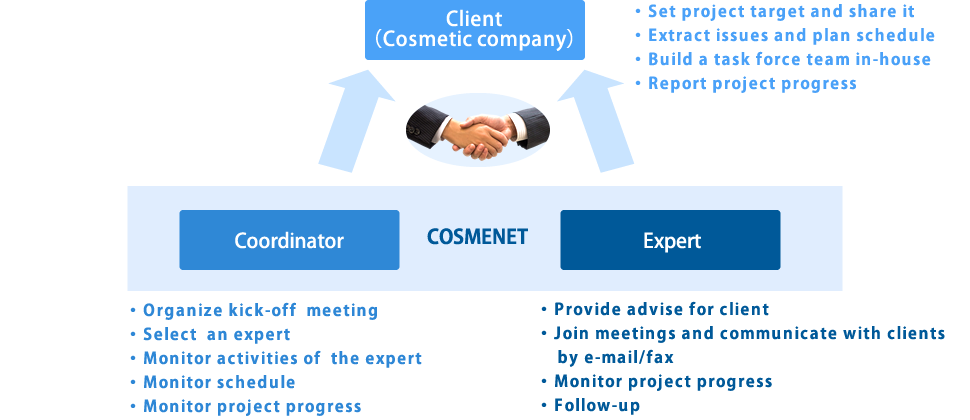 Client
(Cosmetic company)

・Set project target and share it
・Extract issues and plan schedule
・Build a task force team in-house
・Report project progress

Coordinator

COSMENET

Expert

・Organize kick-off meeting
・Select an expert
・Monitor activities of the expert
・Monitor schedule
・Monitor project progress

・Provide advise for client
・Join meetings and communicate with clients by e-mail/fax
・Monitor project progress
・Follow-up